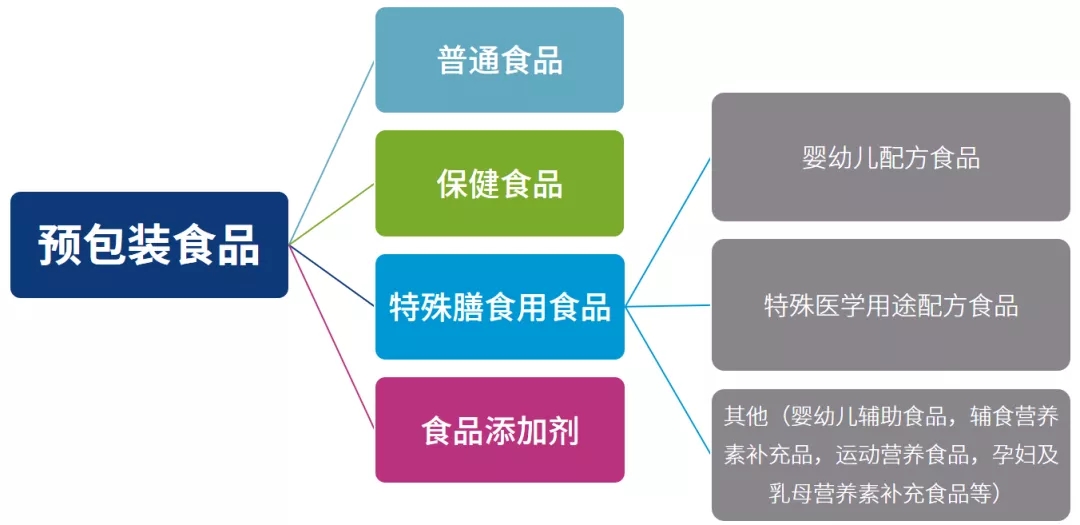 预包装食品

普通食品

保健食品

特殊膳食用食品

食品添加剂

婴幼儿配方食品

特殊医学用途配方食品

其他（婴幼儿辅助食品，辅食营养素补充品，运动营养食品，孕妇及乳母营养素补充食品等）